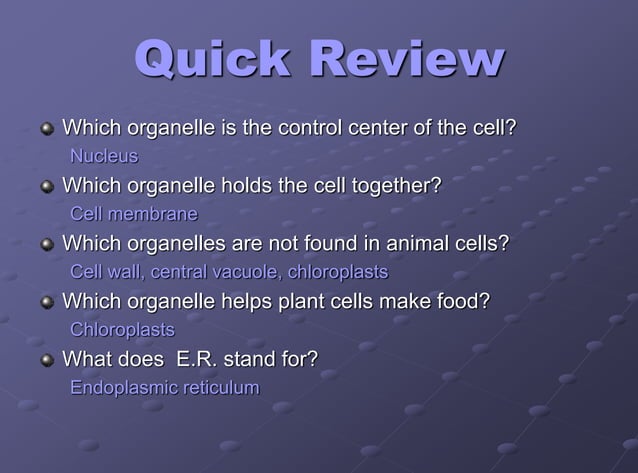 Quick Review

Which organelle is the control center of the cell?
Nucleus

Which organelle holds the cell together?
Cell membrane

Which organelles are not found in animal cells?
Cell wall, central vacuole, chloroplasts

Which organelle helps plant cells make food?
Chloroplasts

What does E.R. stand for?
Endoplasmic reticulum